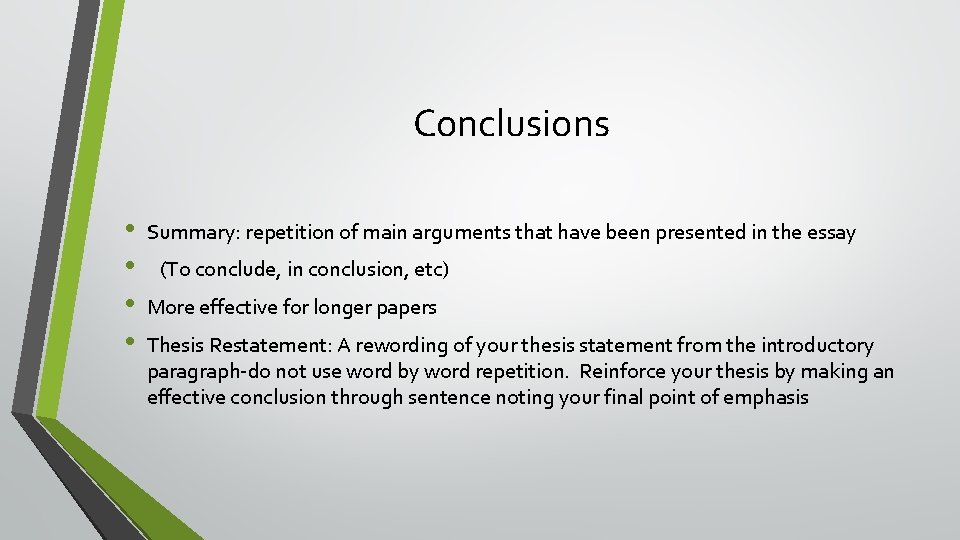 Conclusions

• Summary: repetition of main arguments that have been presented in the essay
• (To conclude, in conclusion, etc)
• More effective for longer papers
• Thesis Restatement: A rewording of your thesis statement from the introductory paragraph-do not use word by word repetition. Reinforce your thesis by making an effective conclusion through sentence noting your final point of emphasis